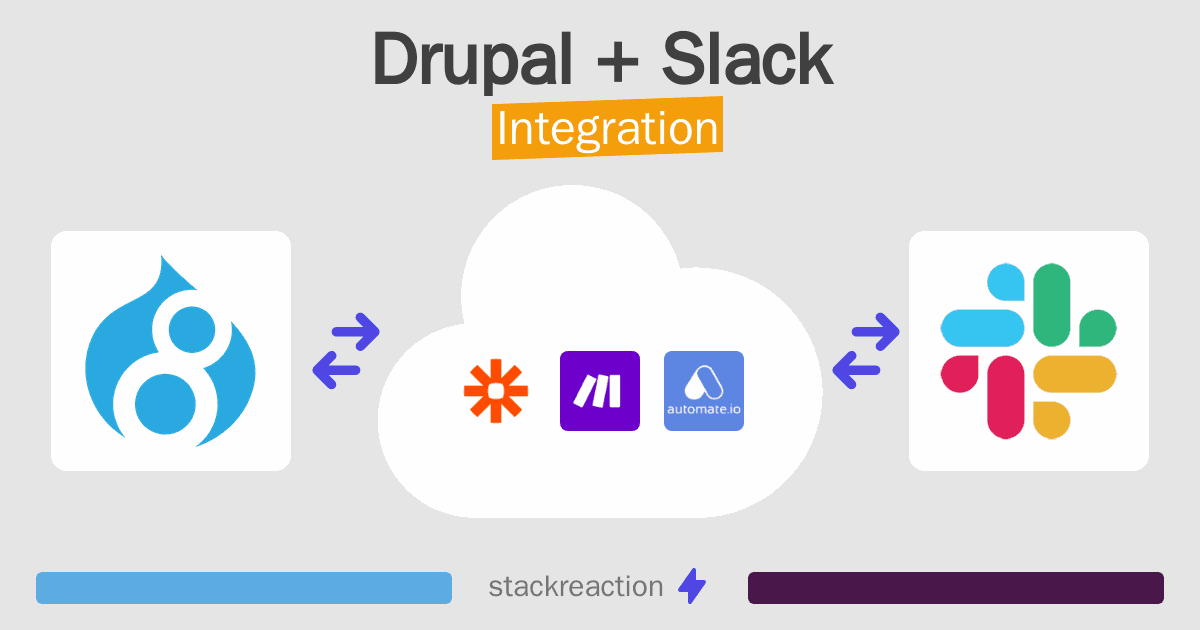 Drupal + Slack
Integration

automate.io

stackreaction